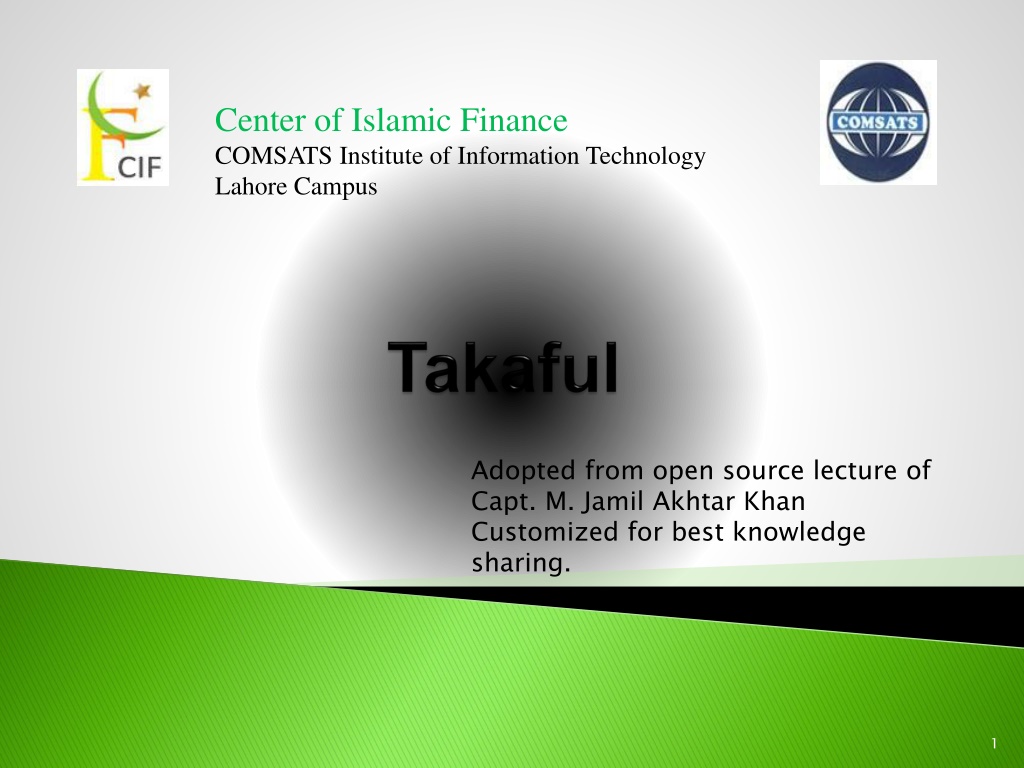 CIF

Center of Islamic Finance
COMSATS Institute of Information Technology
Lahore Campus

COMSATS

Takaful

Adopted from open source lecture of Capt. M. Jamil Akhtar Khan
Customized for best knowledge sharing.

1